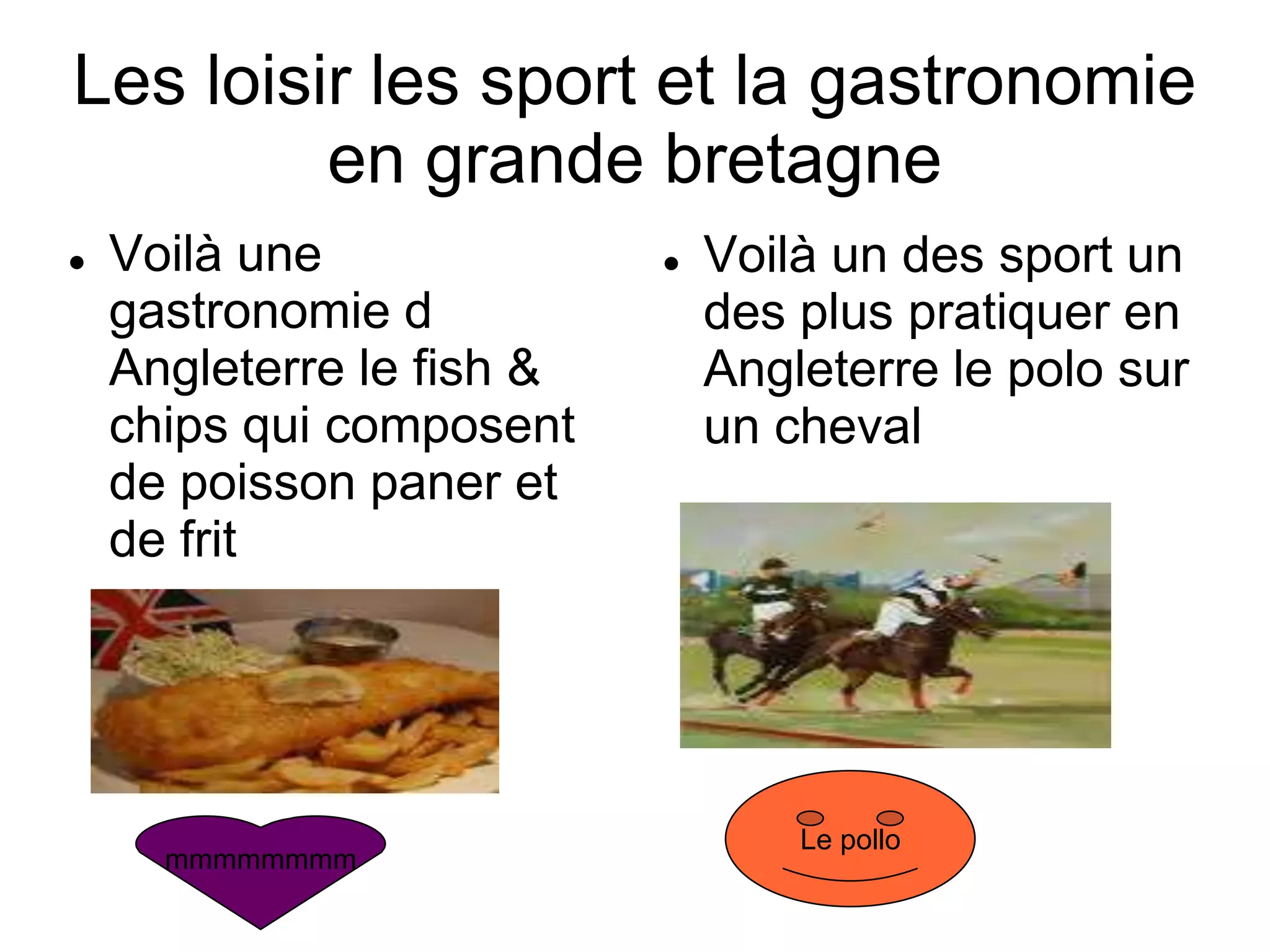 Les loisir les sport et la gastronomie en grande bretagne

• Voilà une gastronomie d Angleterre le fish & chips qui composent de poisson paner et de frit

mmmmmmmm

• Voilà un des sport un des plus pratiquer en Angleterre le polo sur un cheval

Le pollo